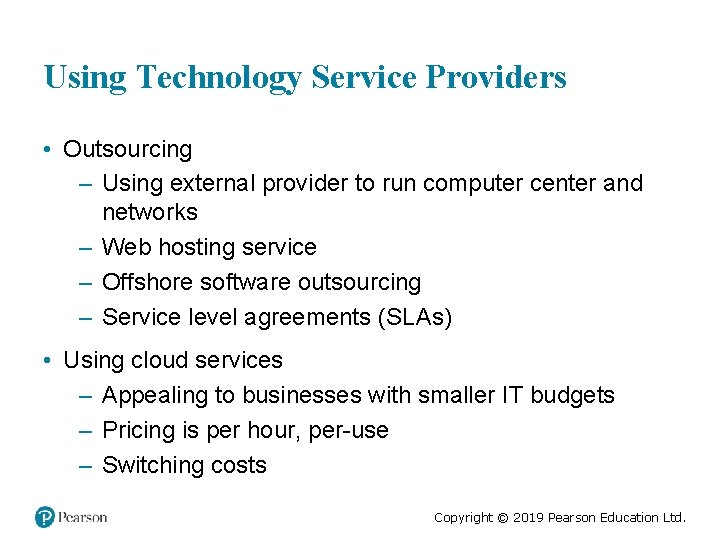 Using Technology Service Providers

• Outsourcing
– Using external provider to run computer center and networks
– Web hosting service
– Offshore software outsourcing
– Service level agreements (SLAs)

• Using cloud services
– Appealing to businesses with smaller IT budgets
– Pricing is per hour, per-use
– Switching costs

Pearson

Copyright © 2019 Pearson Education Ltd.